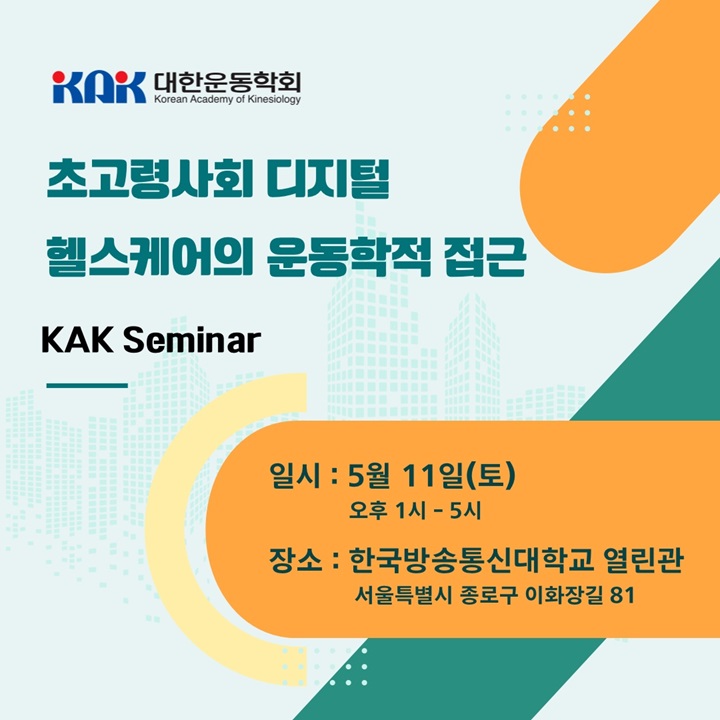 KAK 대한운동학회
Korean Academy of Kinesiology

초고령사회 디지털
헬스케어의 운동학적 접근

KAK Seminar

일시 : 5월 11일(토)
오후 1시 - 5시

장소 : 한국방송통신대학교 열린관
서울특별시 종로구 이화장길 81